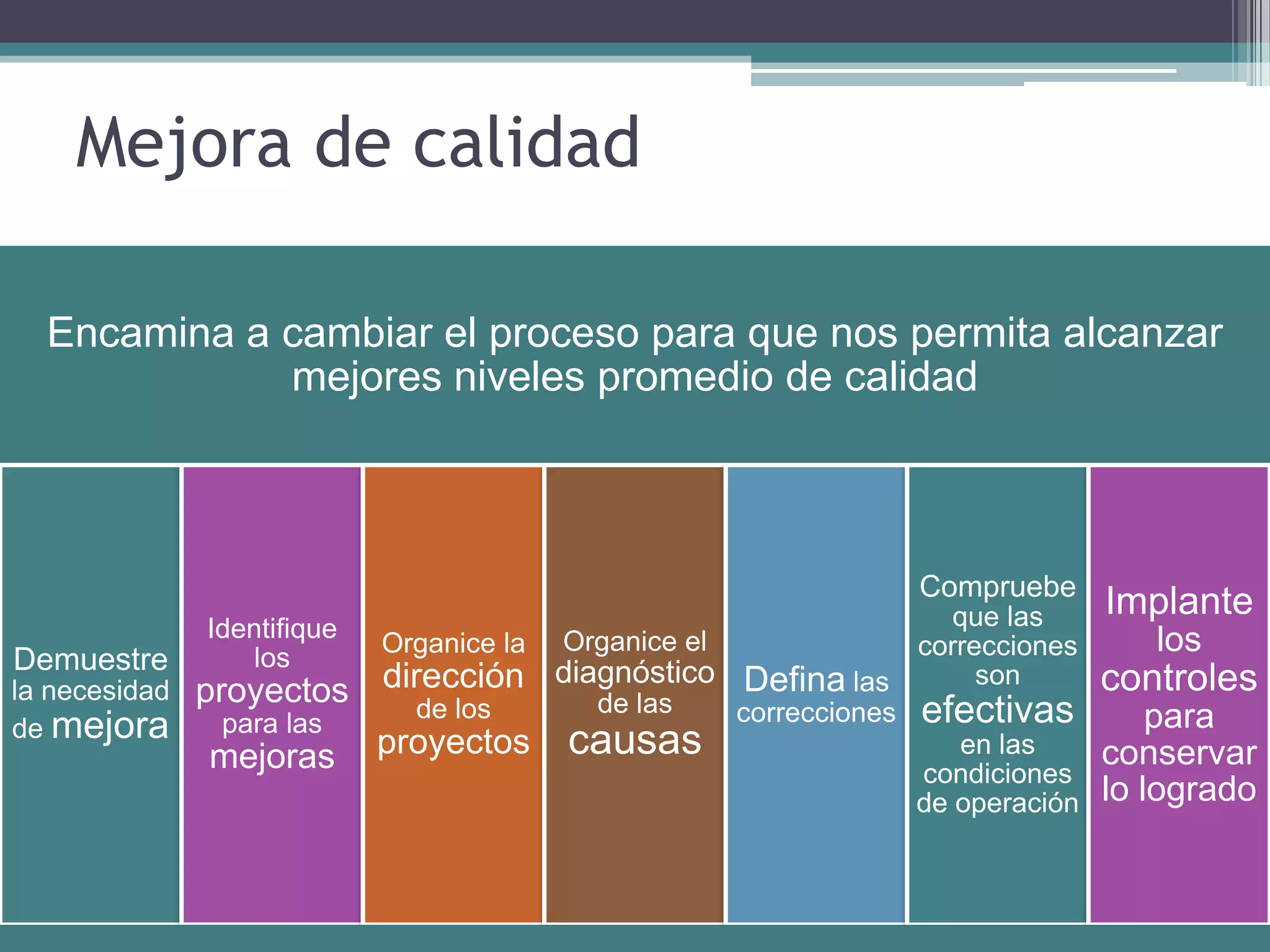 Mejora de calidad

Encamina a cambiar el proceso para que nos permita alcanzar mejores niveles promedio de calidad

Demuestre la necesidad de mejora

Identifique los proyectos para las mejoras

Organice la dirección de los proyectos

Organice el diagnóstico de las causas

Defina las correcciones

Compruebe que las correcciones son efectivas en las condiciones de operación

Implante los controles para conservar lo logrado